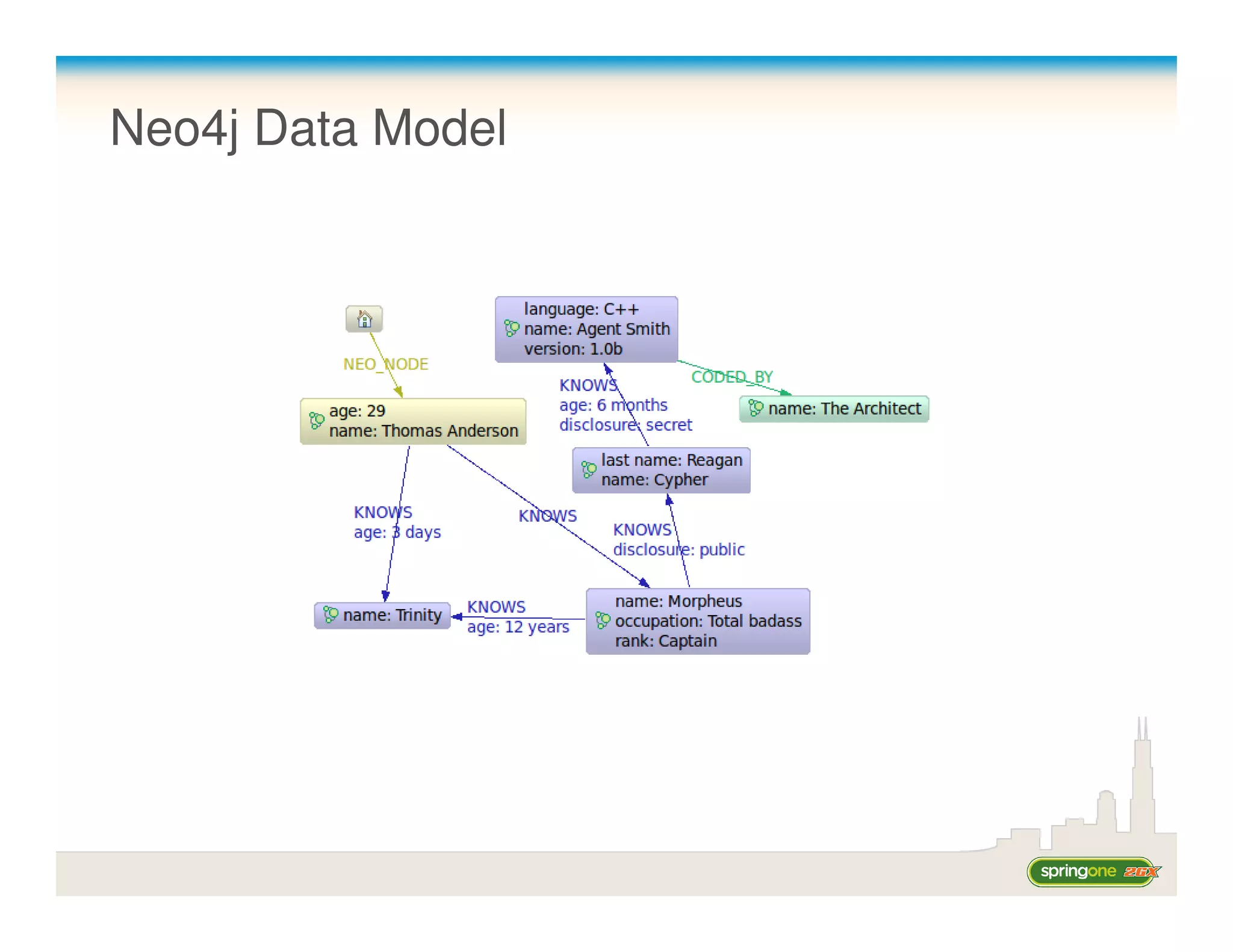 Neo4j Data Model

language: C++
name: Agent Smith
version: 1.0b

NEO_NODE

CODED_BY

KNOWS
age: 6 months
disclosure: secret

name: The Architect

age: 29
name: Thomas Anderson

last name: Reagan
name: Cypher

KNOWS
age: 3 days

KNOWS

KNOWS
disclosure: public

name: Trinity

KNOWS
age: 12 years

name: Morpheus
occupation: Total badass
rank: Captain

springone 2GX